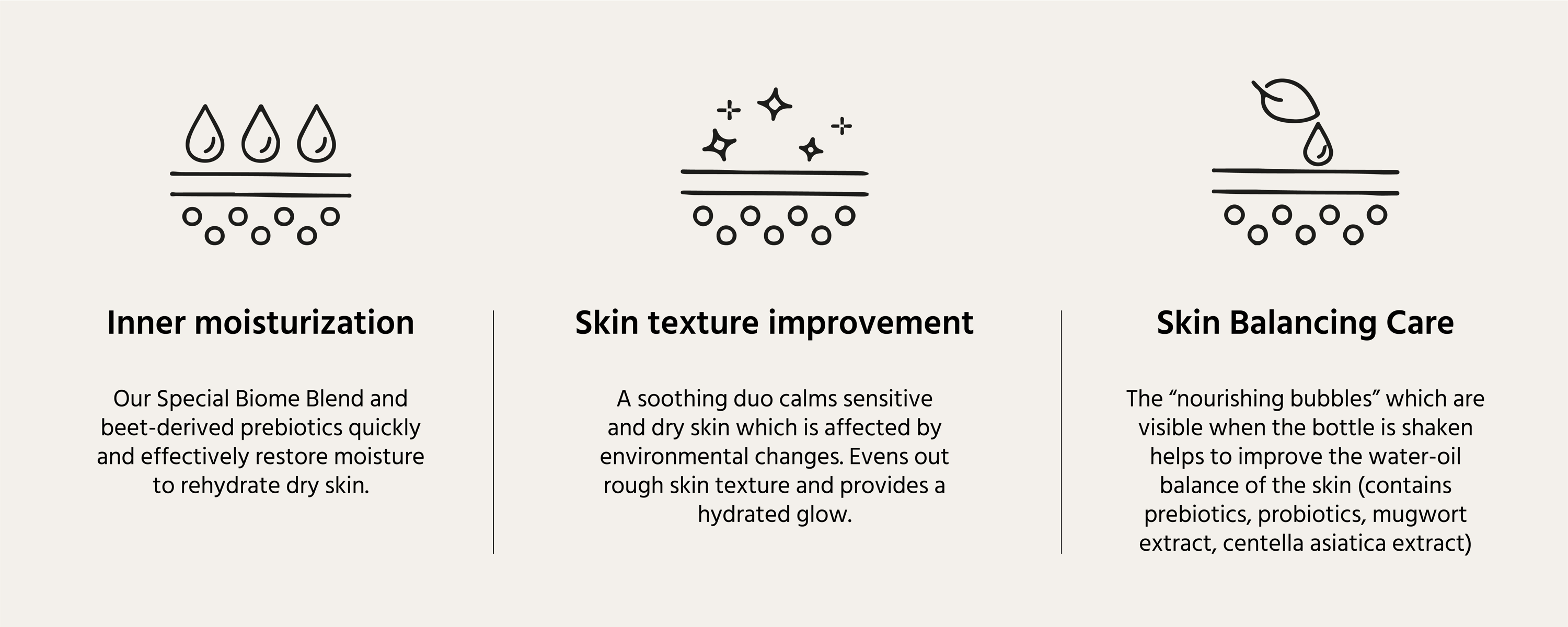 Inner moisturization

Our Special Biome Blend and beet-derived prebiotics quickly and effectively restore moisture to rehydrate dry skin.

Skin texture improvement

A soothing duo calms sensitive and dry skin which is affected by environmental changes. Evens out rough skin texture and provides a hydrated glow.

Skin Balancing Care

The “nourishing bubbles” which are visible when the bottle is shaken helps to improve the water-oil balance of the skin (contains prebiotics, probiotics, mugwort extract, centella asiatica extract)